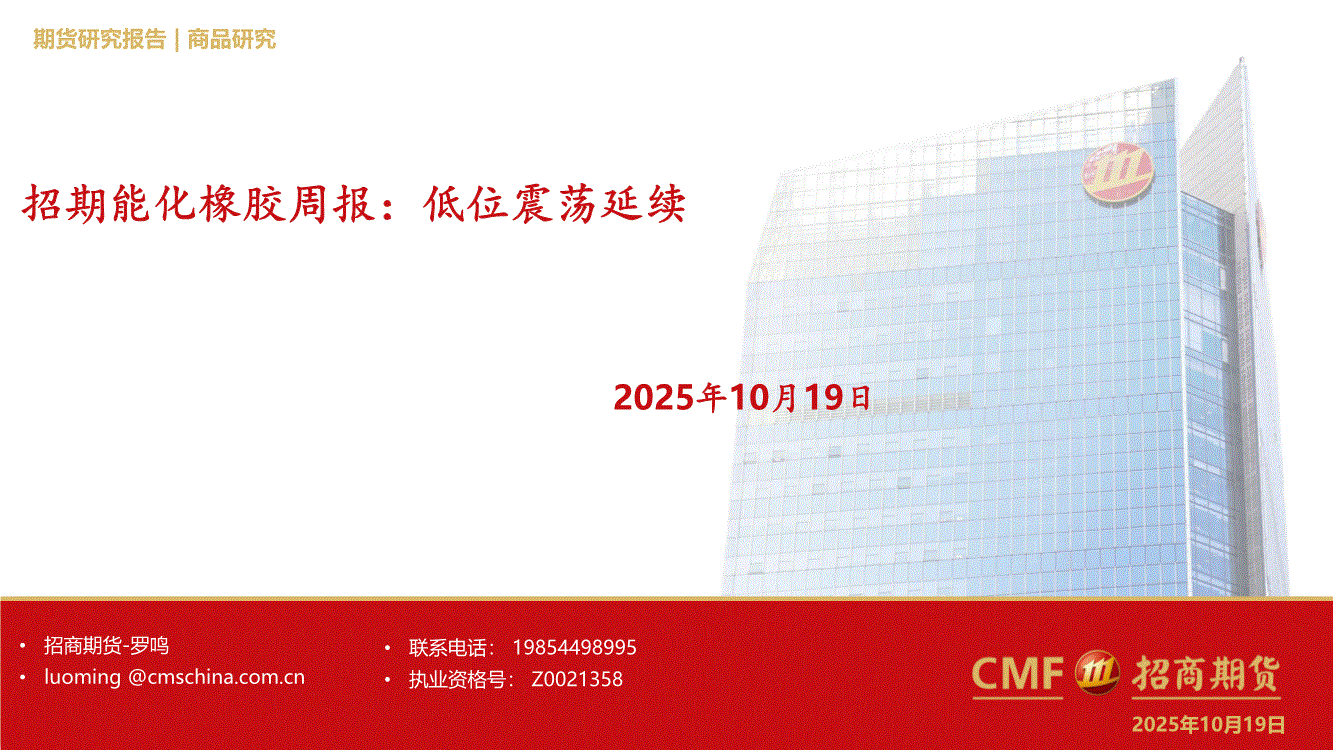 期货研究报告 | 商品研究

招期能化橡胶周报：低位震荡延续

2025年10月19日

• 招商期货-罗鸣
• luoming @cmschina.com.cn

• 联系电话： 19854498995
• 执业资格号： Z0021358

CMF 招商期货

2025年10月19日